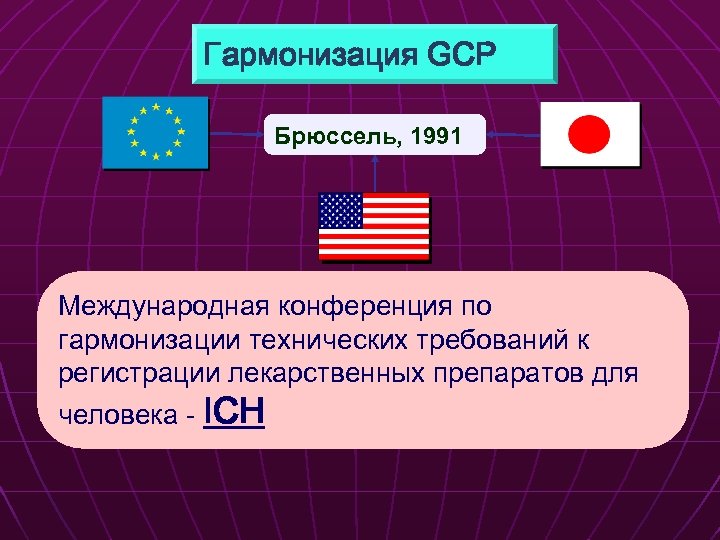 Гармонизация GCP

Брюссель, 1991

Международная конференция по гармонизации технических требований к регистрации лекарственных препаратов для человека - ICH